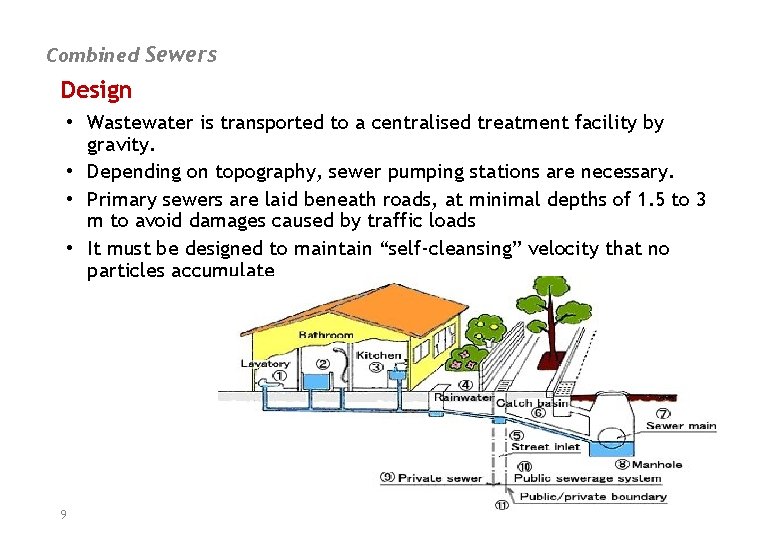 Combined Sewers

Design

• Wastewater is transported to a centralised treatment facility by gravity.
• Depending on topography, sewer pumping stations are necessary.
• Primary sewers are laid beneath roads, at minimal depths of 1.5 to 3 m to avoid damages caused by traffic loads
• It must be designed to maintain “self-cleansing” velocity that no particles accumulate

Bathroom
Lavatory ①
②
Kitchen ③
④ Rainwater
Catch basin ⑥
⑦ Sewer main
⑤ Street inlet
⑧ Manhole
⑨ Private sewer
⑩ Public sewerage system
⑪ Public/private boundary

9